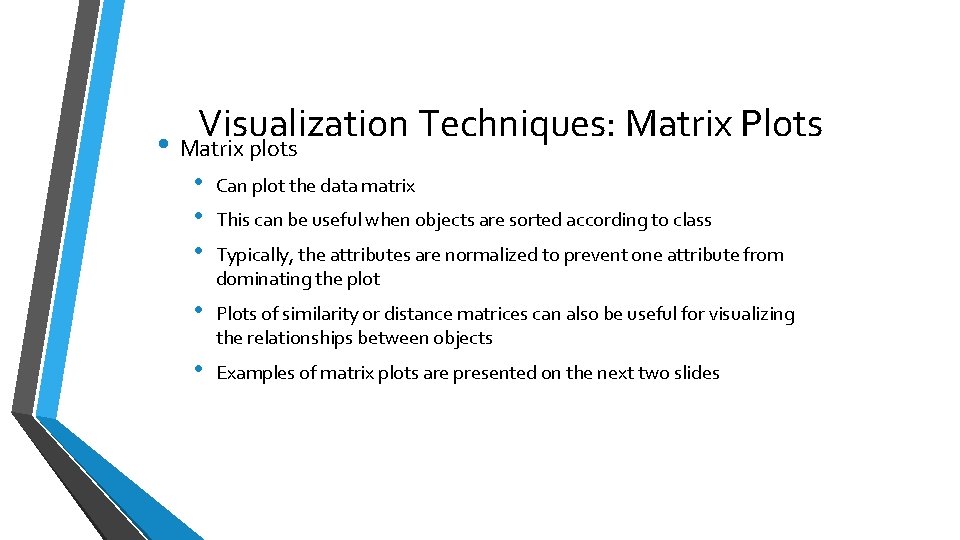 Visualization Techniques: Matrix Plots

• Matrix plots
  • Can plot the data matrix
  • This can be useful when objects are sorted according to class
  • Typically, the attributes are normalized to prevent one attribute from dominating the plot
  • Plots of similarity or distance matrices can also be useful for visualizing the relationships between objects
  • Examples of matrix plots are presented on the next two slides